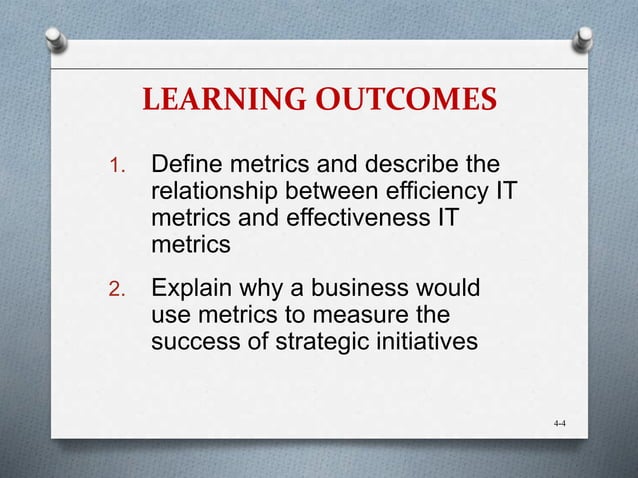 LEARNING OUTCOMES

1. Define metrics and describe the relationship between efficiency IT metrics and effectiveness IT metrics

2. Explain why a business would use metrics to measure the success of strategic initiatives

4-4